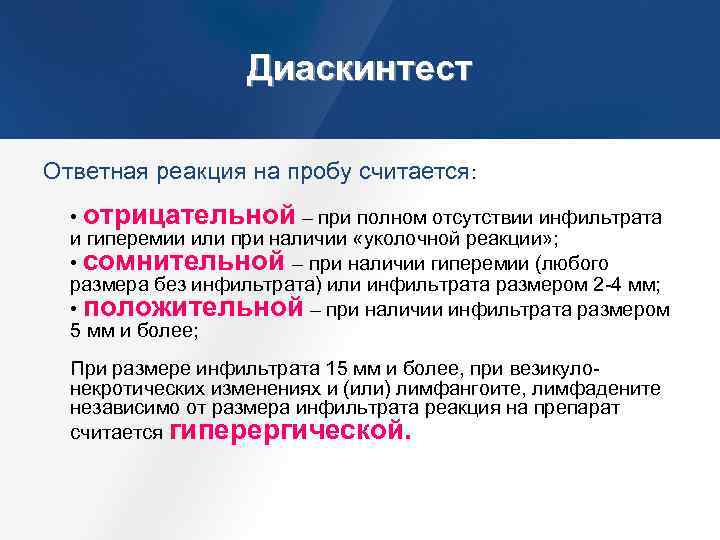 Диаскинтест

Ответная реакция на пробу считается:

• отрицательной – при полном отсутствии инфильтрата и гиперемии или при наличии «уколочной реакции»;
• сомнительной – при наличии гиперемии (любого размера без инфильтрата) или инфильтрата размером 2-4 мм;
• положительной – при наличии инфильтрата размером 5 мм и более;

При размере инфильтрата 15 мм и более, при везикуло-некротических изменениях и (или) лимфангоите, лимфадените независимо от размера инфильтрата реакция на препарат считается гиперергической.